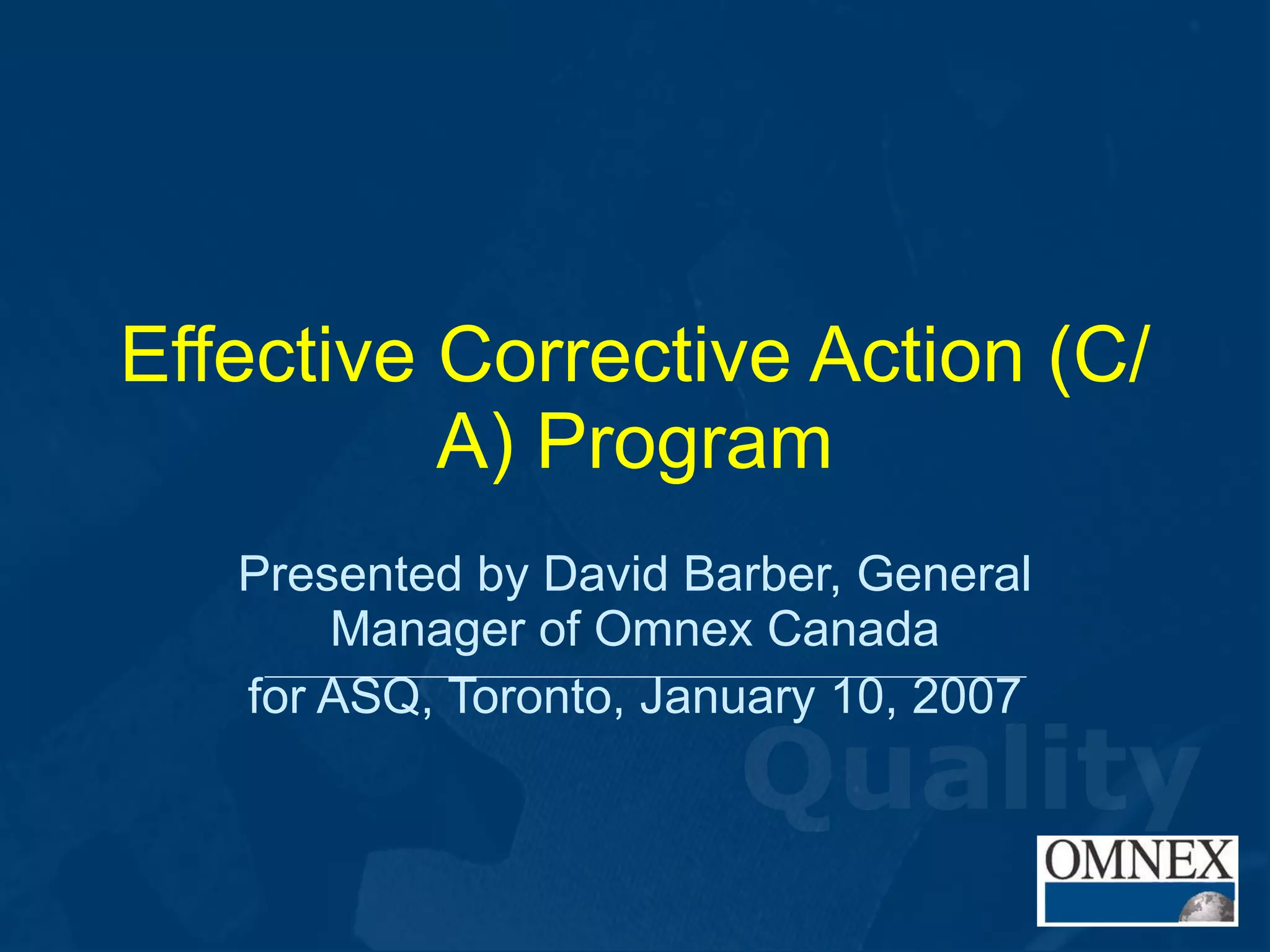 Effective Corrective Action (C/A) Program

Presented by David Barber, General Manager of Omnex Canada

for ASQ, Toronto, January 10, 2007

Quality

OMNEX